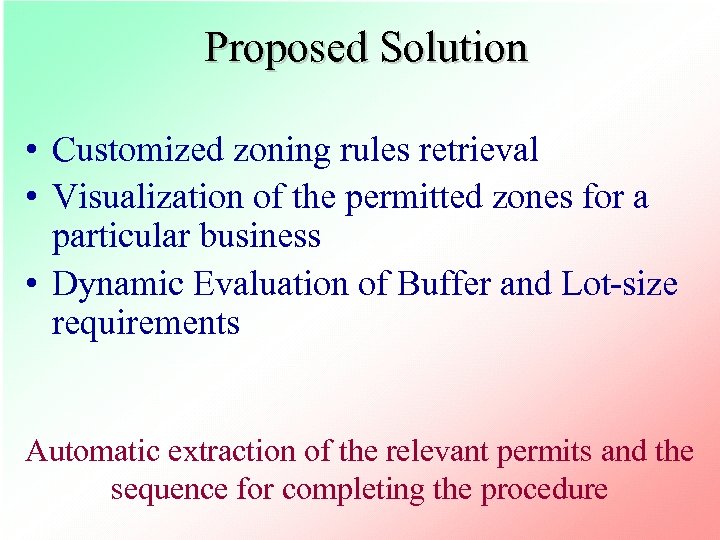 Proposed Solution

• Customized zoning rules retrieval
• Visualization of the permitted zones for a particular business
• Dynamic Evaluation of Buffer and Lot-size requirements

Automatic extraction of the relevant permits and the sequence for completing the procedure